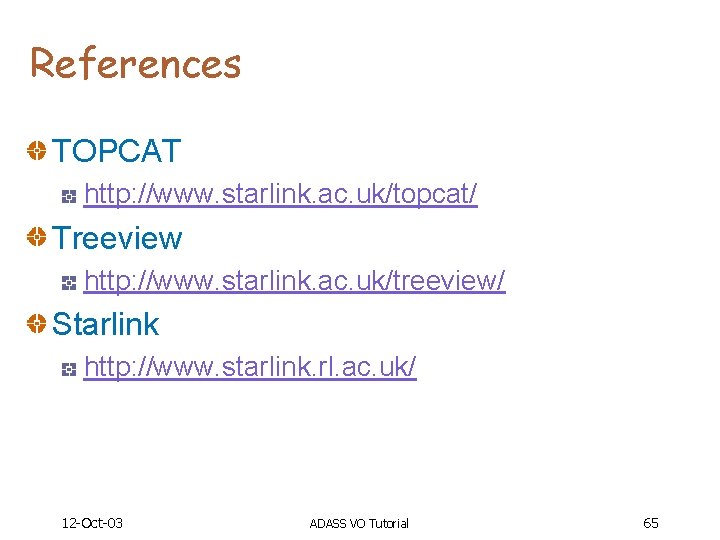 References

TOPCAT

http://www.starlink.ac.uk/topcat/

Treeview

http://www.starlink.ac.uk/treeview/

Starlink

http://www.starlink.rl.ac.uk/

12-Oct-03

ADASS VO Tutorial

65